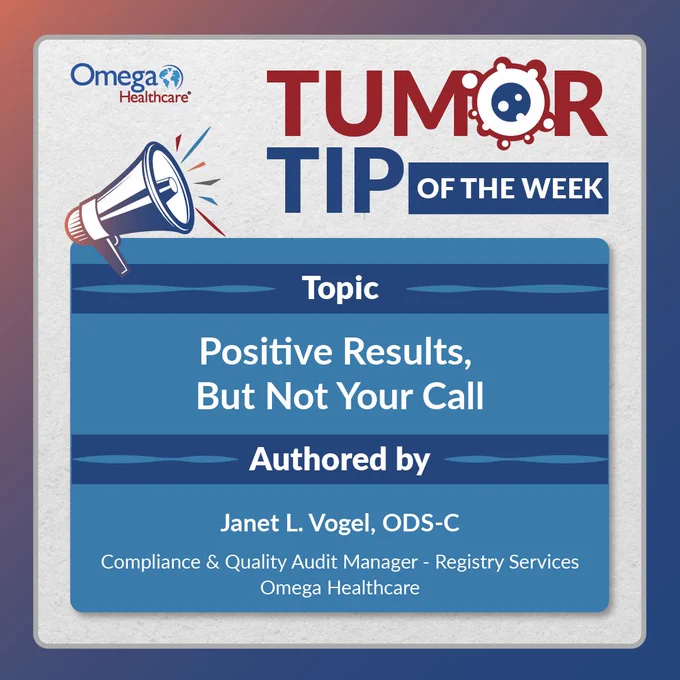 Omega Healthcare

TUMOR TIP OF THE WEEK

Topic

Positive Results, But Not Your Call

Authored by

Janet L. Vogel, ODS-C

Compliance & Quality Audit Manager - Registry Services
Omega Healthcare